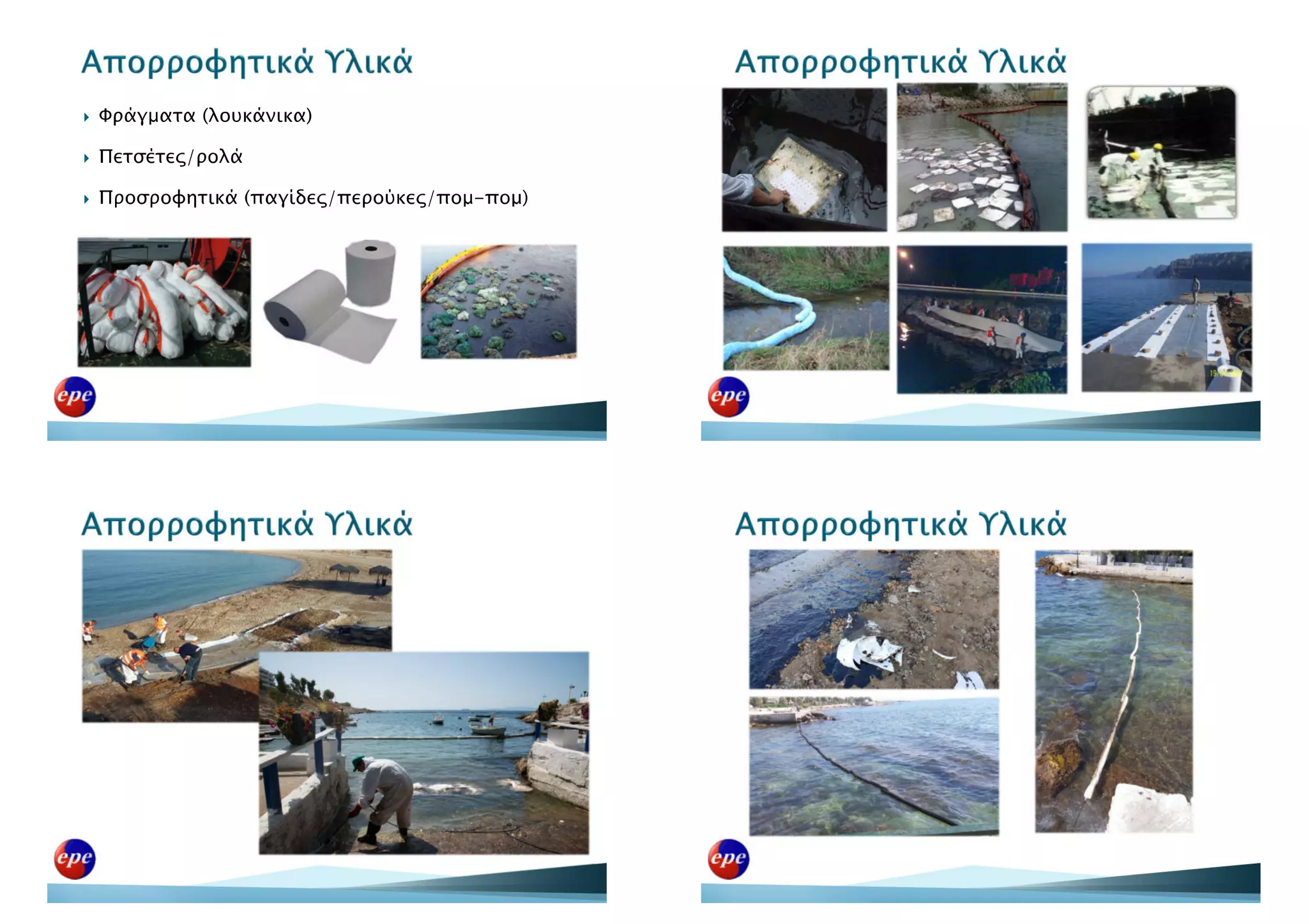 Απορροφητικά Υλικά

Φράγματα (λουκάνικα)

Πετσέτες/ρολά

Προσροφητικά (παγίδες/περούκες/πομ-πομ)

epe

Απορροφητικά Υλικά

epe

Απορροφητικά Υλικά

epe

Απορροφητικά Υλικά

epe